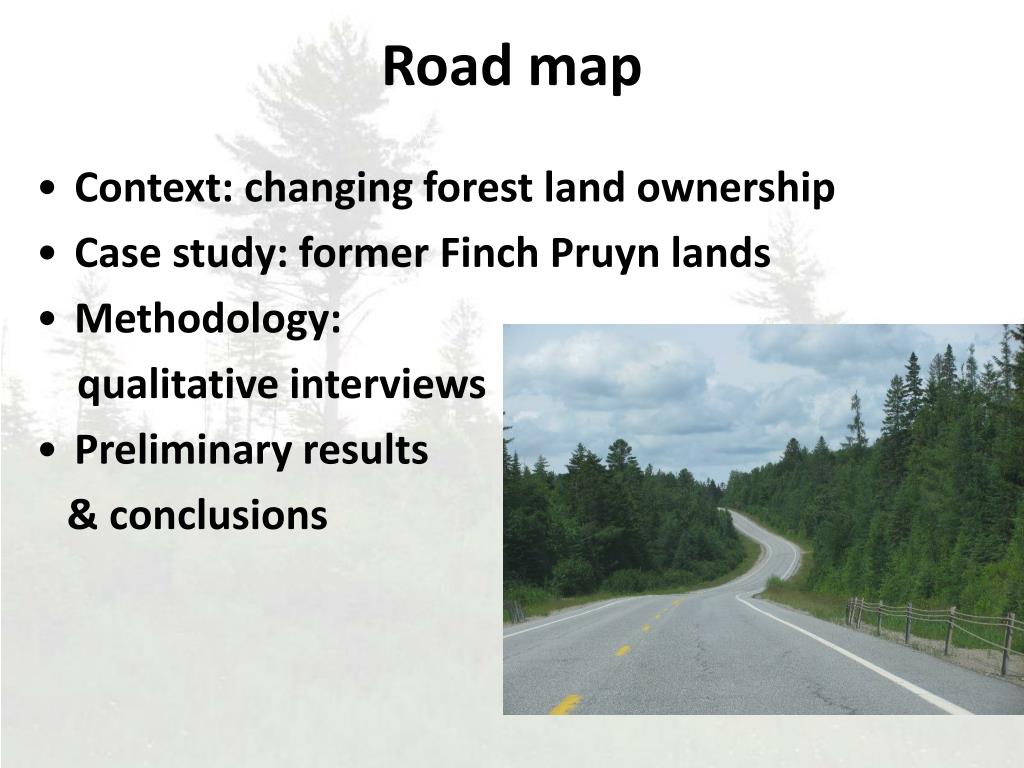 Road map

• Context: changing forest land ownership
• Case study: former Finch Pruyn lands
• Methodology:
qualitative interviews
• Preliminary results
& conclusions